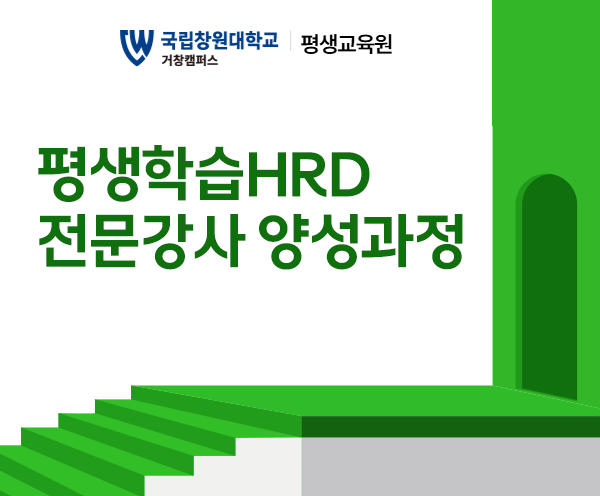 국립창원대학교
거창캠퍼스
평생교육원

평생학습HRD
전문강사 양성과정